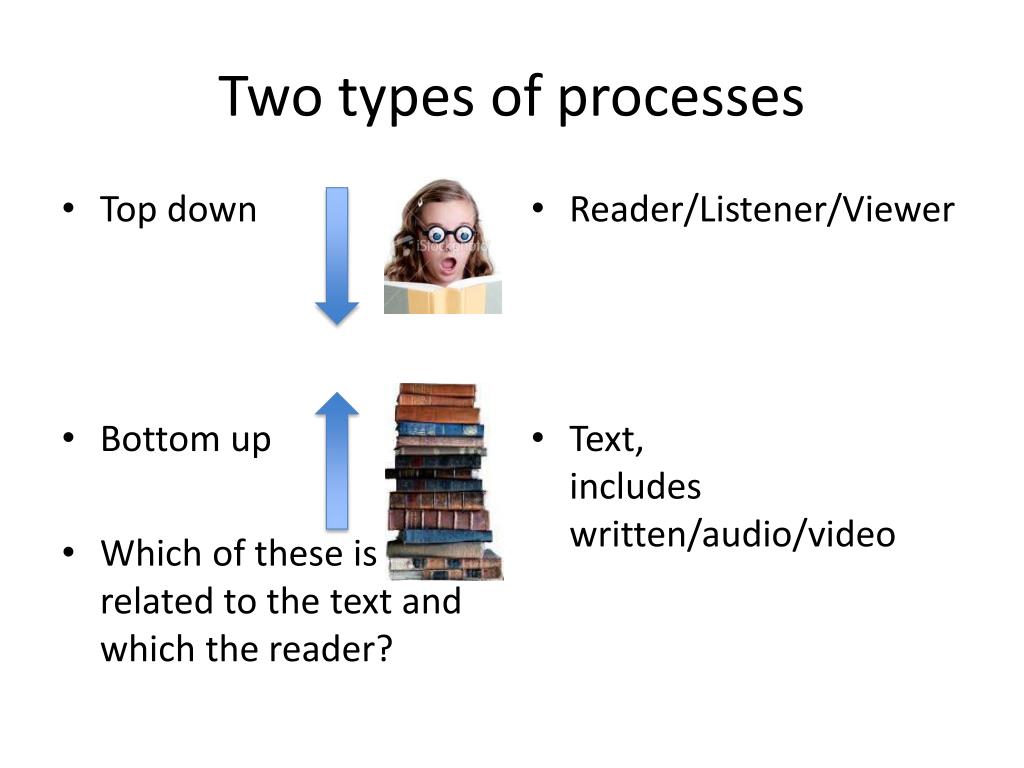 Two types of processes

• Top down

• Bottom up

• Which of these is related to the text and which the reader?

iStockphoto

• Reader/Listener/Viewer

• Text, includes written/audio/video